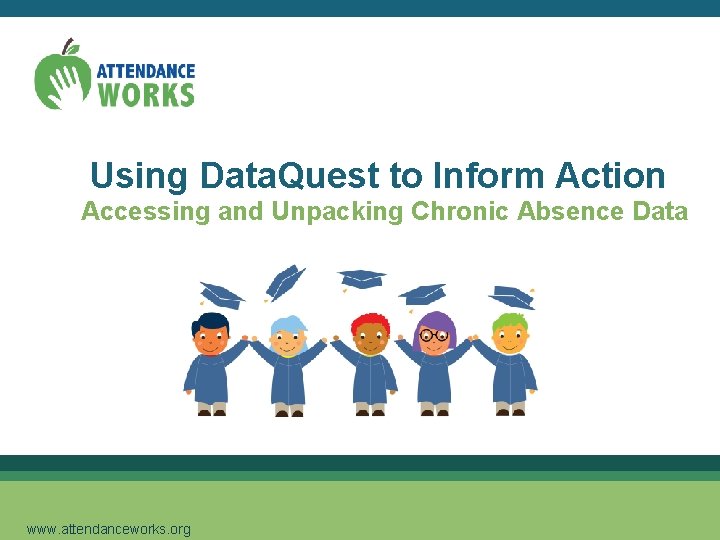 ATTENDANCE WORKS

Using DataQuest to Inform Action
Accessing and Unpacking Chronic Absence Data

www.attendanceworks.org